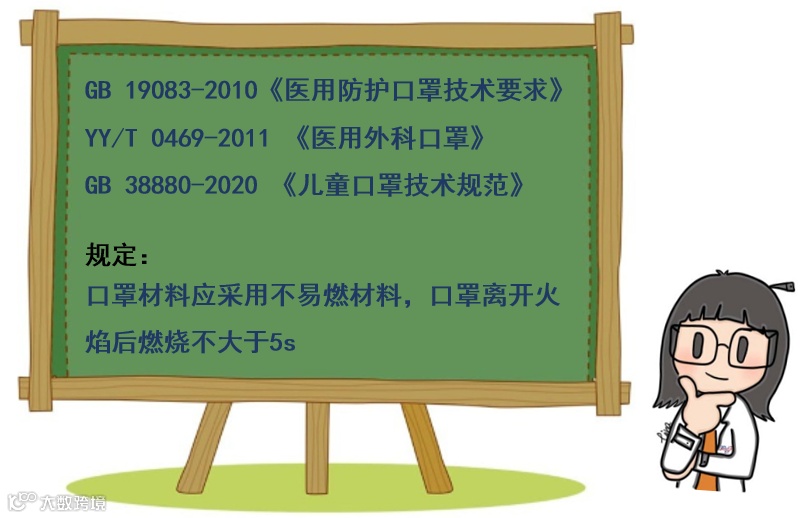 GB 19083-2010《医用防护口罩技术要求》

YY/T 0469-2011 《医用外科口罩》

GB 38880-2020 《儿童口罩技术规范》

规定：

口罩材料应采用不易燃材料，口罩离开火焰后燃烧不大于5s

大数跨境